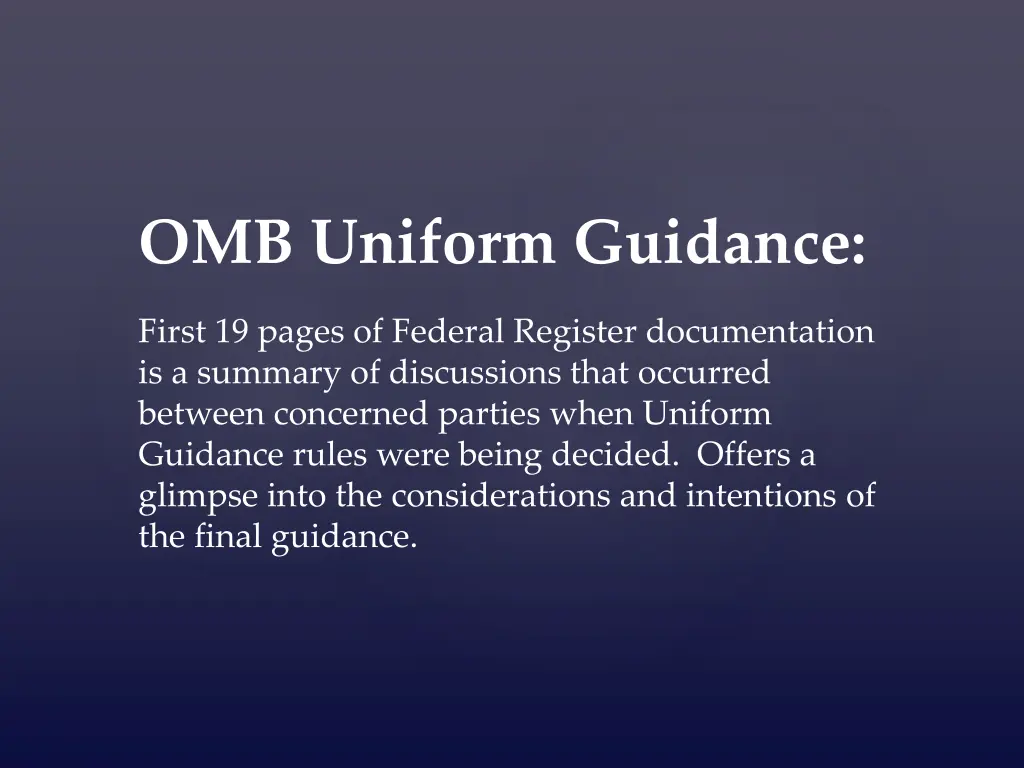 OMB Uniform Guidance:

First 19 pages of Federal Register documentation is a summary of discussions that occurred between concerned parties when Uniform Guidance rules were being decided. Offers a glimpse into the considerations and intentions of the final guidance.